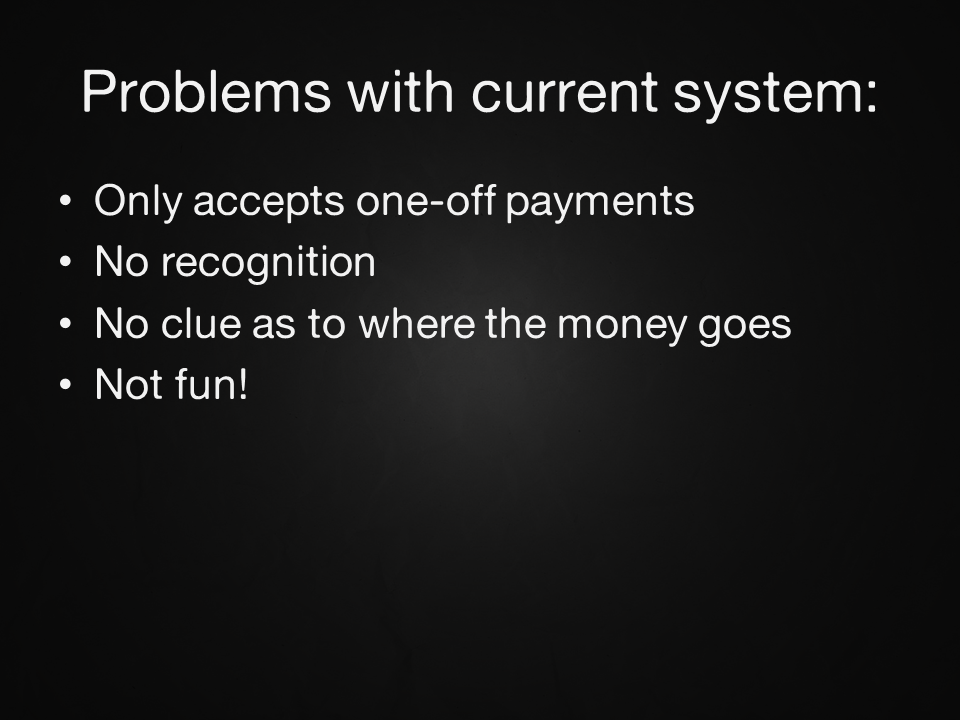 Problems with current system:

• Only accepts one-off payments
• No recognition
• No clue as to where the money goes
• Not fun!